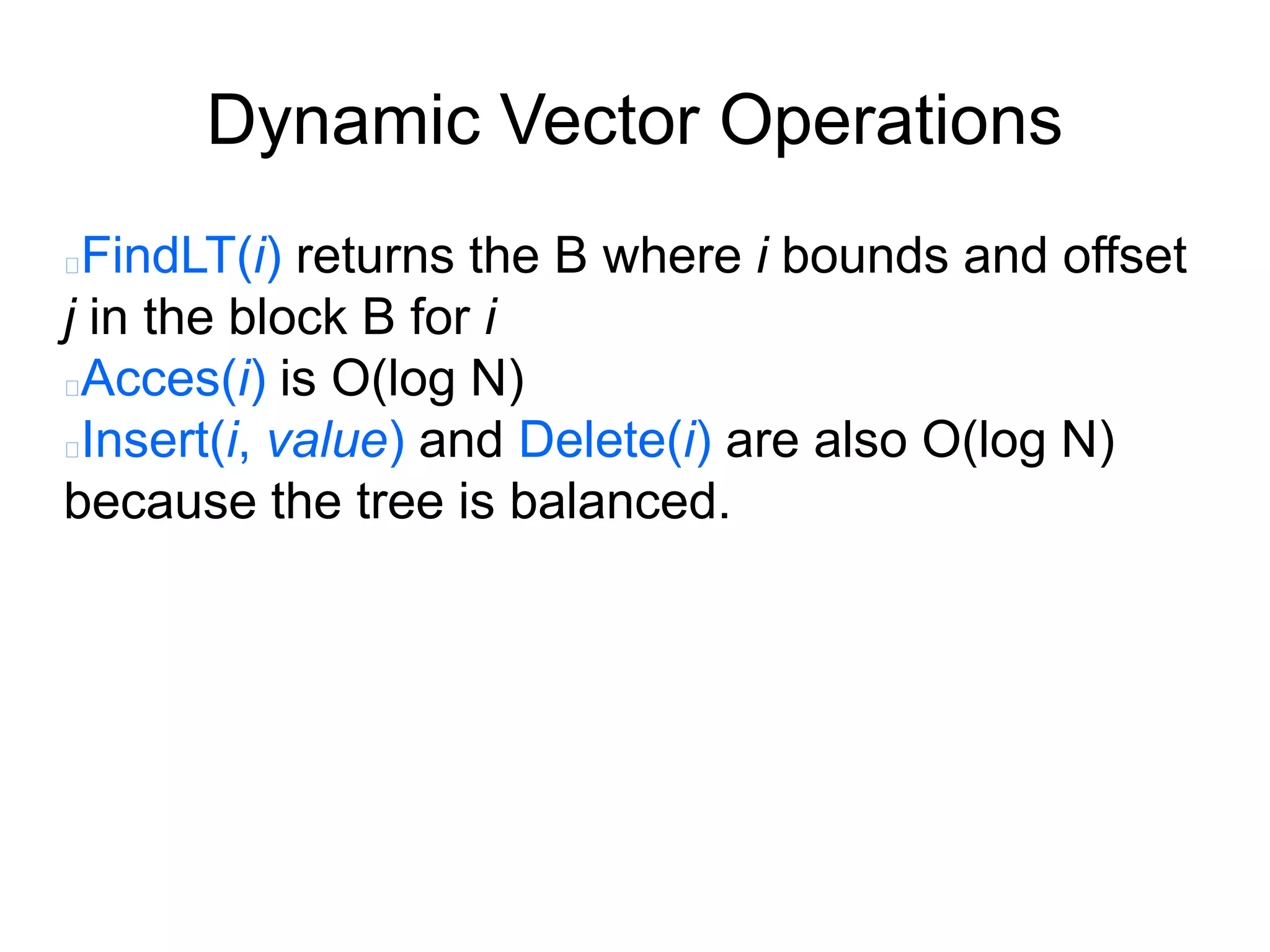 Dynamic Vector Operations

FindLT(i) returns the B where i bounds and offset j in the block B for i

Acces(i) is O(log N)

Insert(i, value) and Delete(i) are also O(log N) because the tree is balanced.